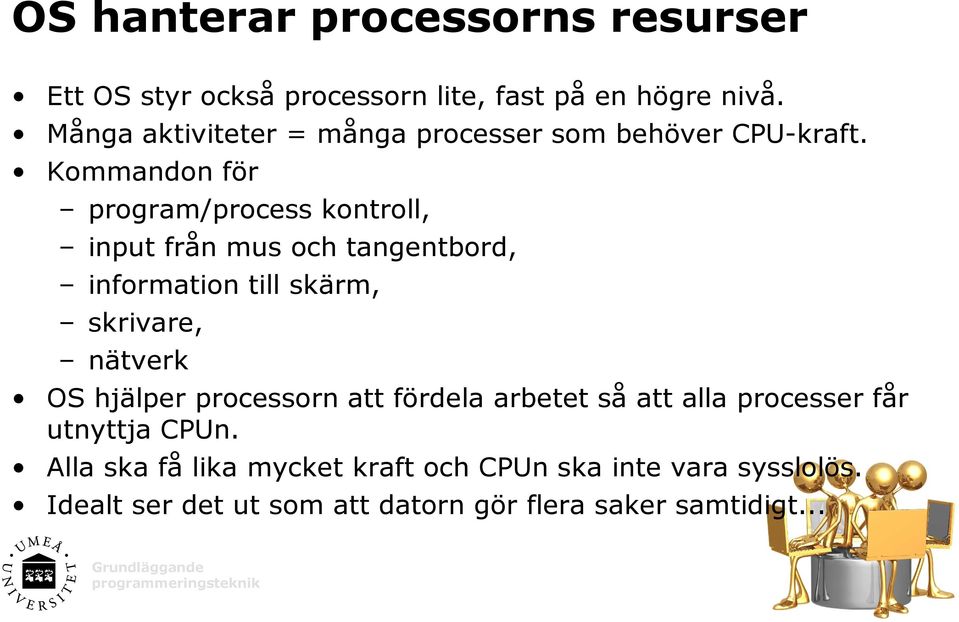 OS hanterar processorns resurser

• Ett OS styr också processorn lite, fast på en högre nivå.
• Många aktiviteter = många processer som behöver CPU-kraft.
• Kommandon för
  – program/process kontroll,
  – input från mus och tangentbord,
  – information till skärm,
  – skrivare,
  – nätverk
• OS hjälper processorn att fördela arbetet så att alla processer får utnyttja CPUn.
• Alla ska få lika mycket kraft och CPUn ska inte vara sysslolös.
• Idealt ser det ut som att datorn gör flera saker samtidigt...

UMEÅ UNIVERSITET

Grundläggande programmeringsteknik